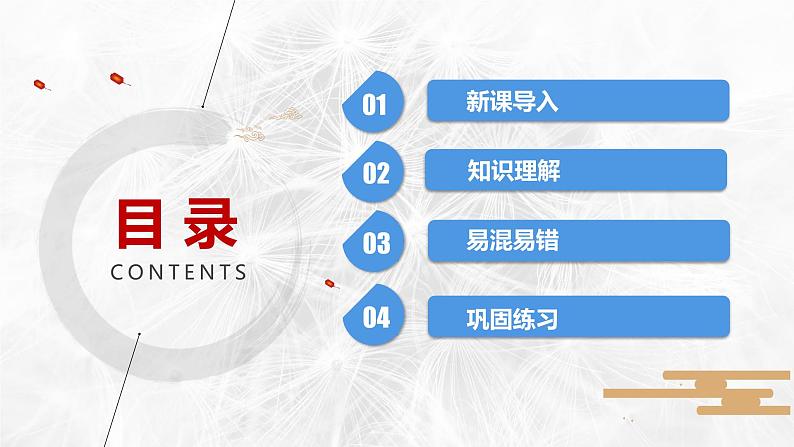 目录
CONTENTS

01 新课导入

02 知识理解

03 易混易错

04 巩固练习